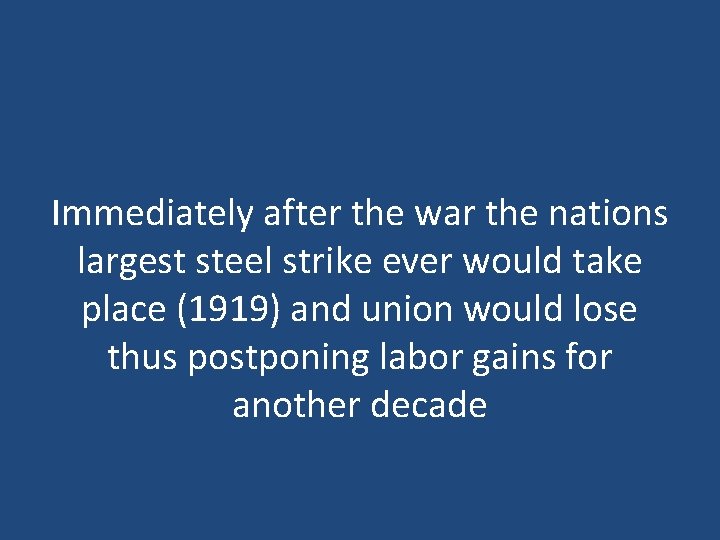 Immediately after the war the nations largest steel strike ever would take place (1919) and union would lose thus postponing labor gains for another decade